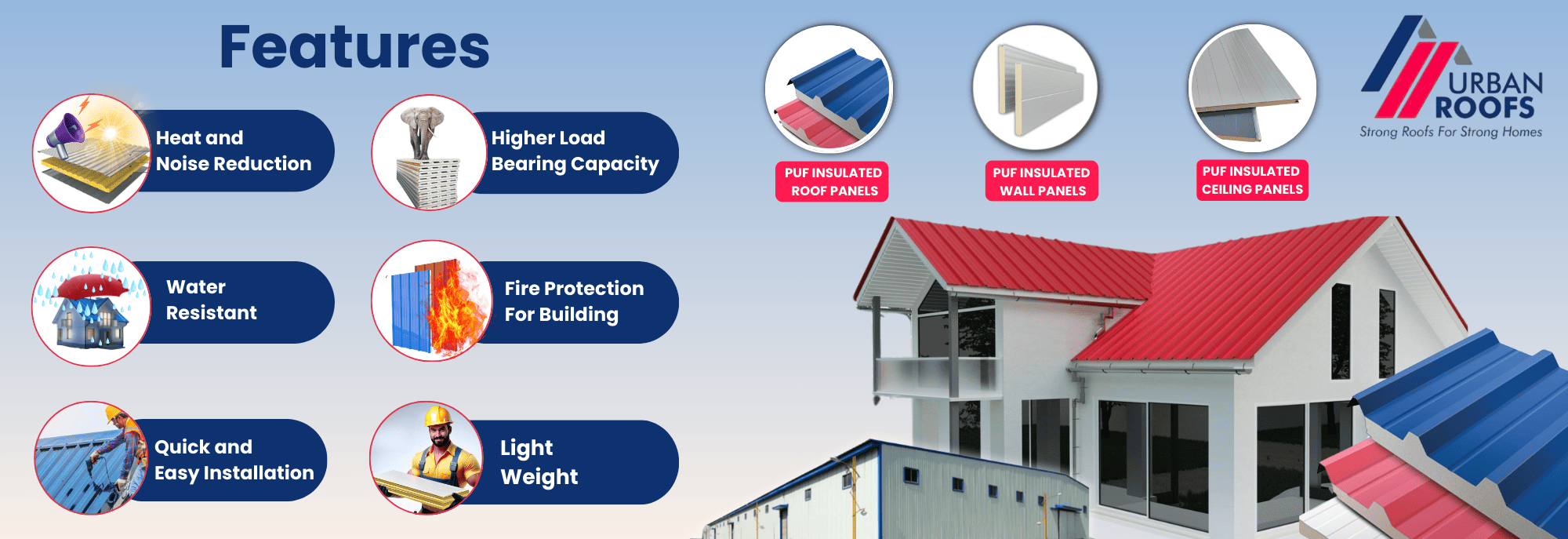 Features

Heat and Noise Reduction

Higher Load Bearing Capacity

Water Resistant

Fire Protection For Building

Quick and Easy Installation

Light Weight

PUF INSULATED ROOF PANELS

PUF INSULATED WALL PANELS

PUF INSULATED CEILING PANELS

URBAN ROOFS
Strong Roofs For Strong Homes